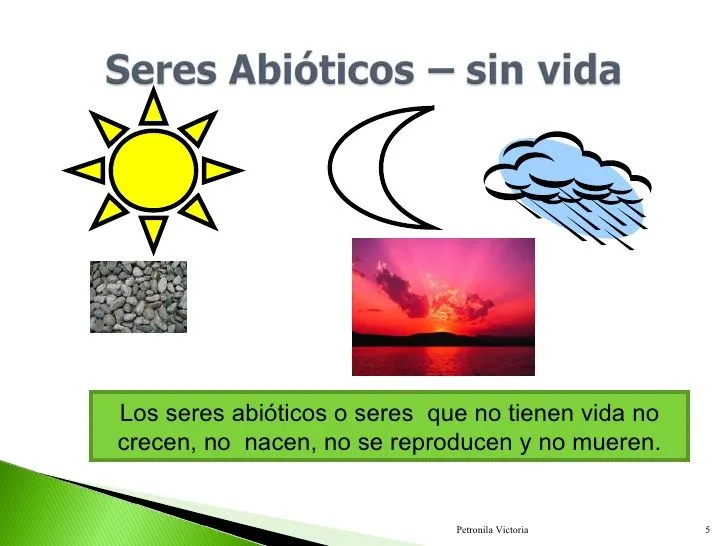 Seres Abióticos – sin vida

Los seres abióticos o seres que no tienen vida no crecen, no nacen, no se reproducen y no mueren.

Petronila Victoria

5